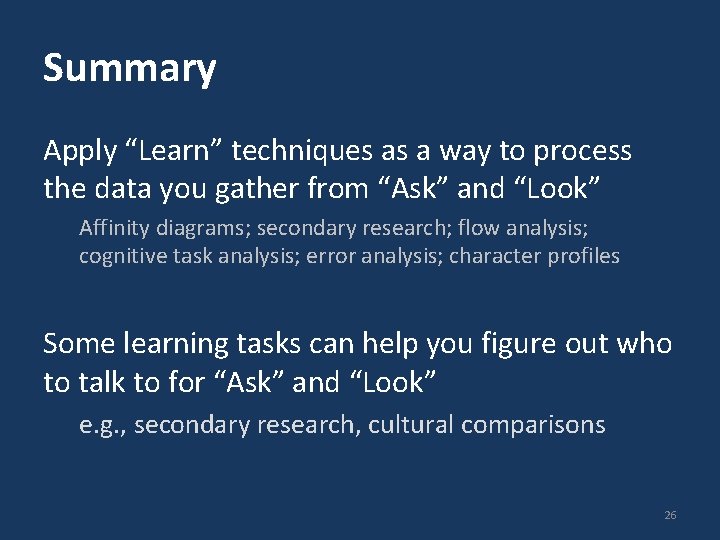 Summary

Apply “Learn” techniques as a way to process the data you gather from “Ask” and “Look”

Affinity diagrams; secondary research; flow analysis; cognitive task analysis; error analysis; character profiles

Some learning tasks can help you figure out who to talk to for “Ask” and “Look”

e.g., secondary research, cultural comparisons

26